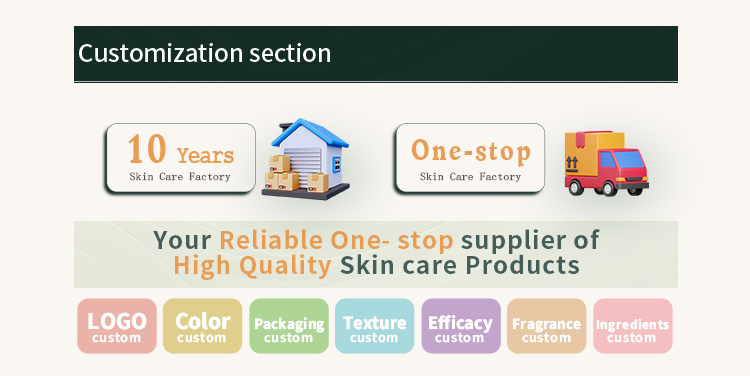 Customization section

10 Years
Skin Care Factory

One-stop
Skin Care Factory

Your Reliable One- stop supplier of High Quality Skin care Products

LOGO custom

Color custom

Packaging custom

Texture custom

Efficacy custom

Fragrance custom

Ingredients custom